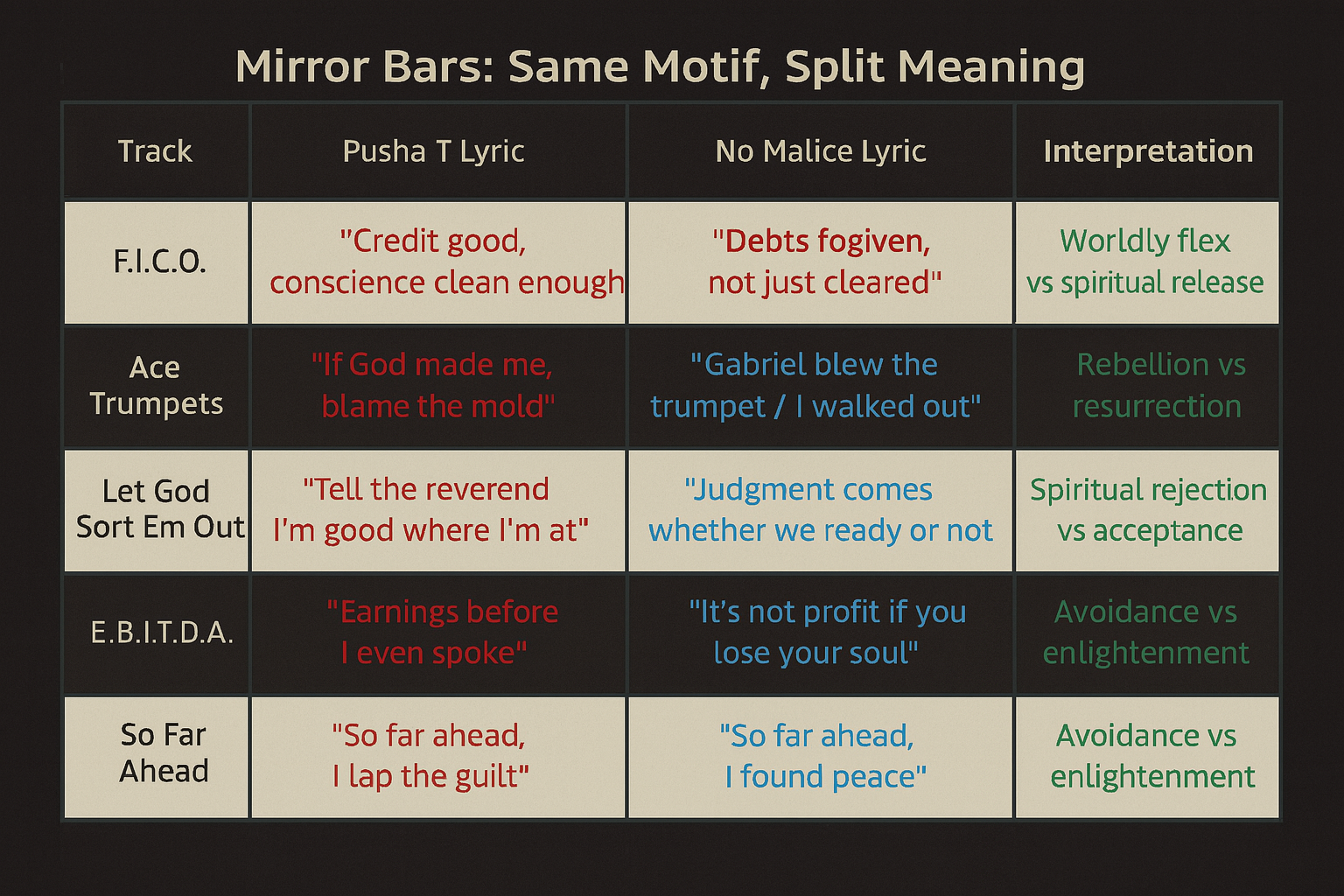 Mirror Bars: Same Motif, Split Meaning

| Track | Pusha T Lyric | No Malice Lyric | Interpretation |
|---|---|---|---|
| F.I.C.O. | "Credit good, conscience clean enough | "Debts fogiven, not just cleared" | Worldly flex vs spiritual release |
| Ace Trumpets | "If God made me, blame the mold" | "Gabriel blew the trumpet / I walked out" | Rebellion vs resurrection |
| Let God Sort Em Out | "Tell the reverend I'm good where I'm at" | "Judgment comes whether we ready or not | Spiritual rejection vs acceptance |
| E.B.I.T.D.A. | "Earnings before I even spoke" | "It's not profit if you lose your soul" | Avoidance vs enlightenment |
| So Far Ahead | "So far ahead, I lap the guilt" | "So far ahead, I found peace" | Avoidance vs enlightenment |